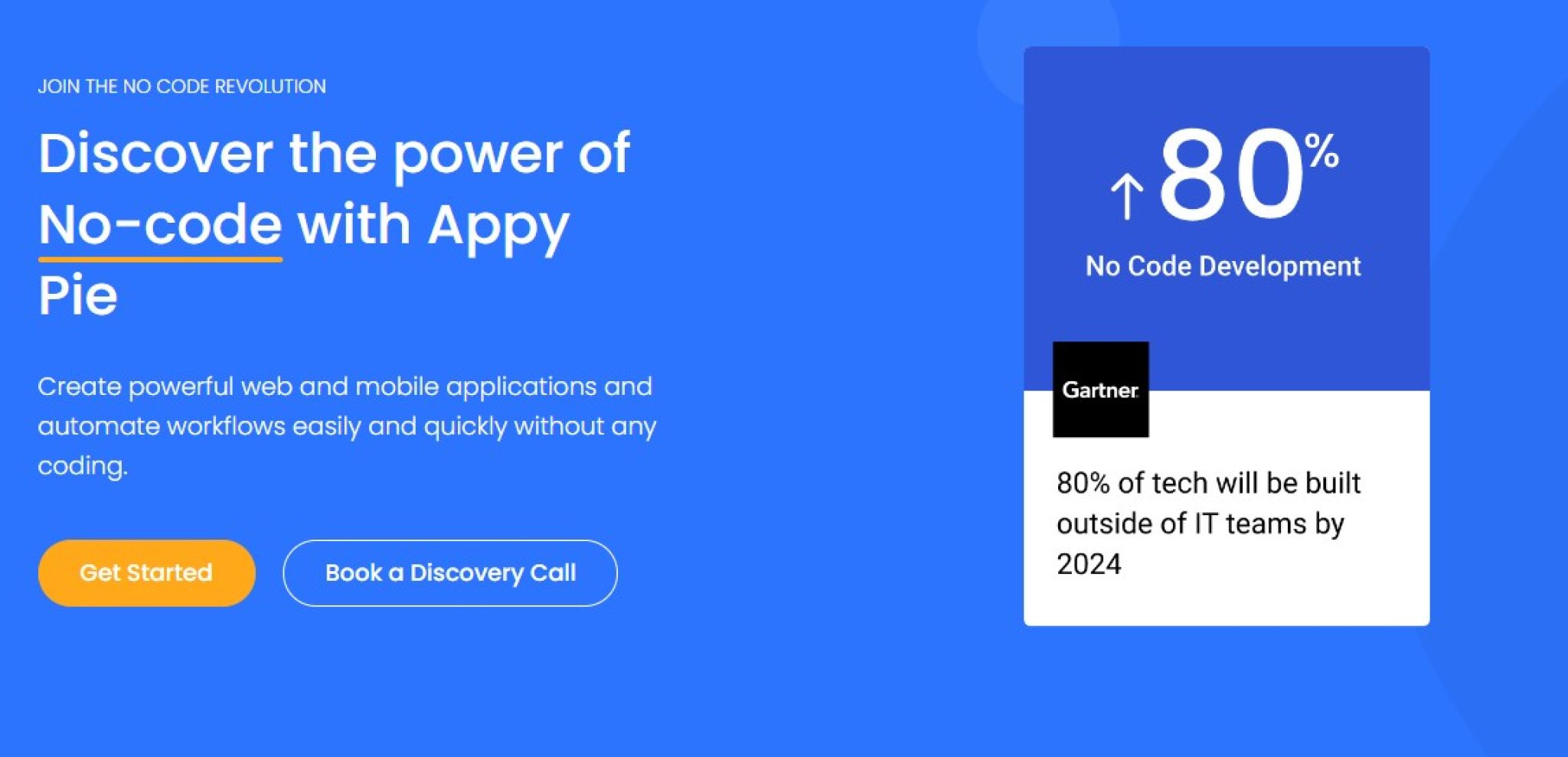 JOIN THE NO CODE REVOLUTION

Discover the power of No-code with Appy Pie

Create powerful web and mobile applications and automate workflows easily and quickly without any coding.

Get Started

Book a Discovery Call

↑80%

No Code Development

Gartner

80% of tech will be built outside of IT teams by 2024